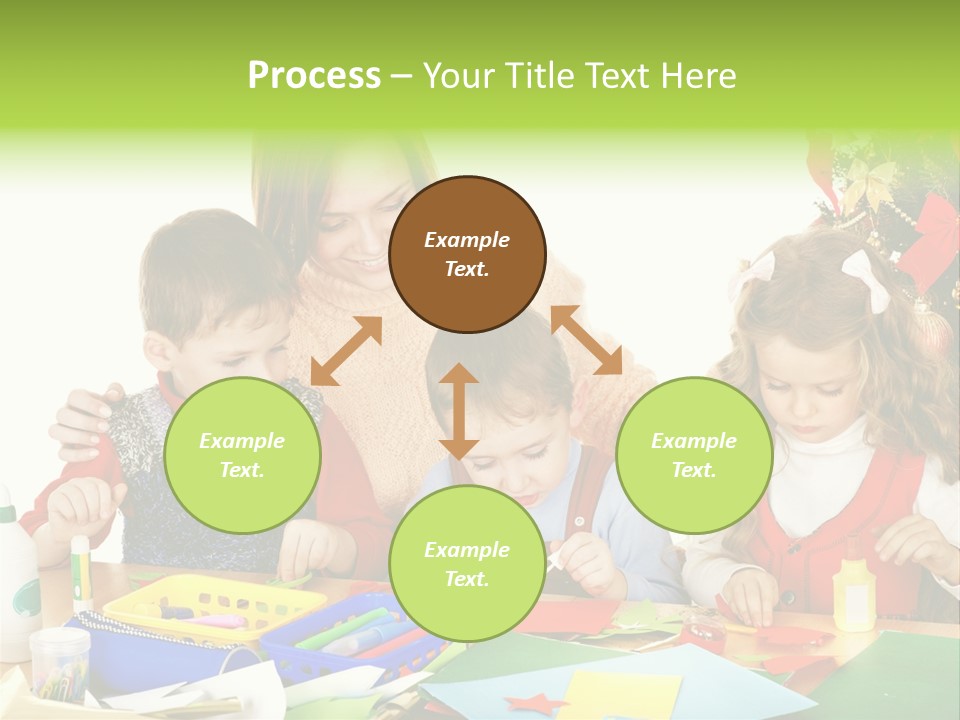 Process – Your Title Text Here

Example Text.

Example Text.

Example Text.

Example Text.